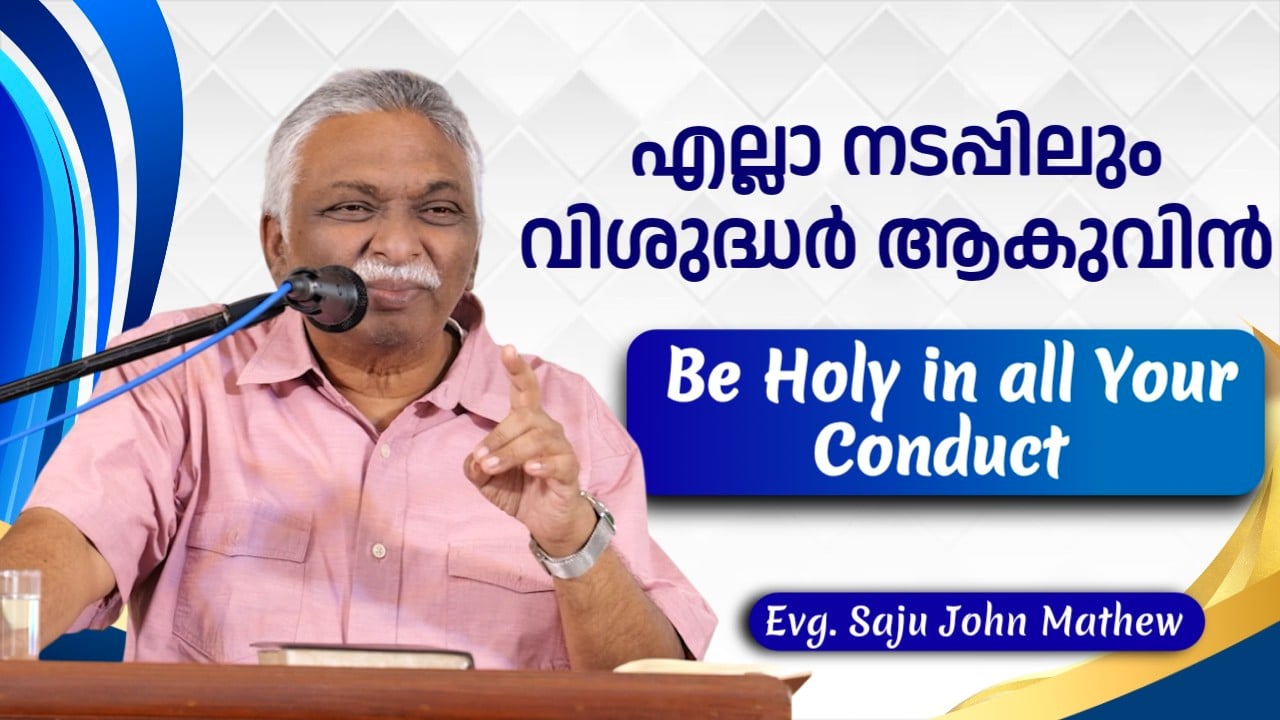 എല്ലാ നടപ്പിലും വിശുദ്ധർ ആകുവിൻ

Be Holy in all Your Conduct

Evg. Saju John Mathew